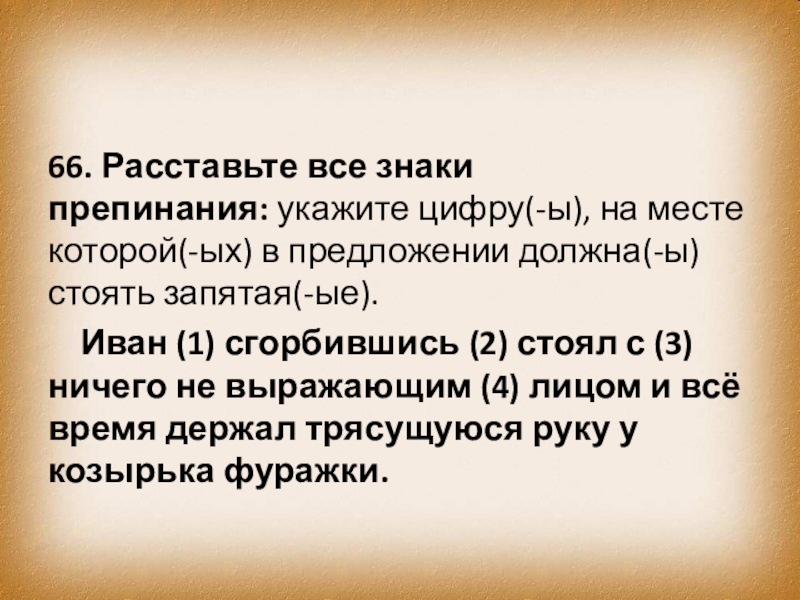 66. Расставьте все знаки препинания: укажите цифру(-ы), на месте которой(-ых) в предложении должна(-ы) стоять запятая(-ые).

Иван (1) сгорбившись (2) стоял с (3) ничего не выражающим (4) лицом и всё время держал трясущуюся руку у козырька фуражки.